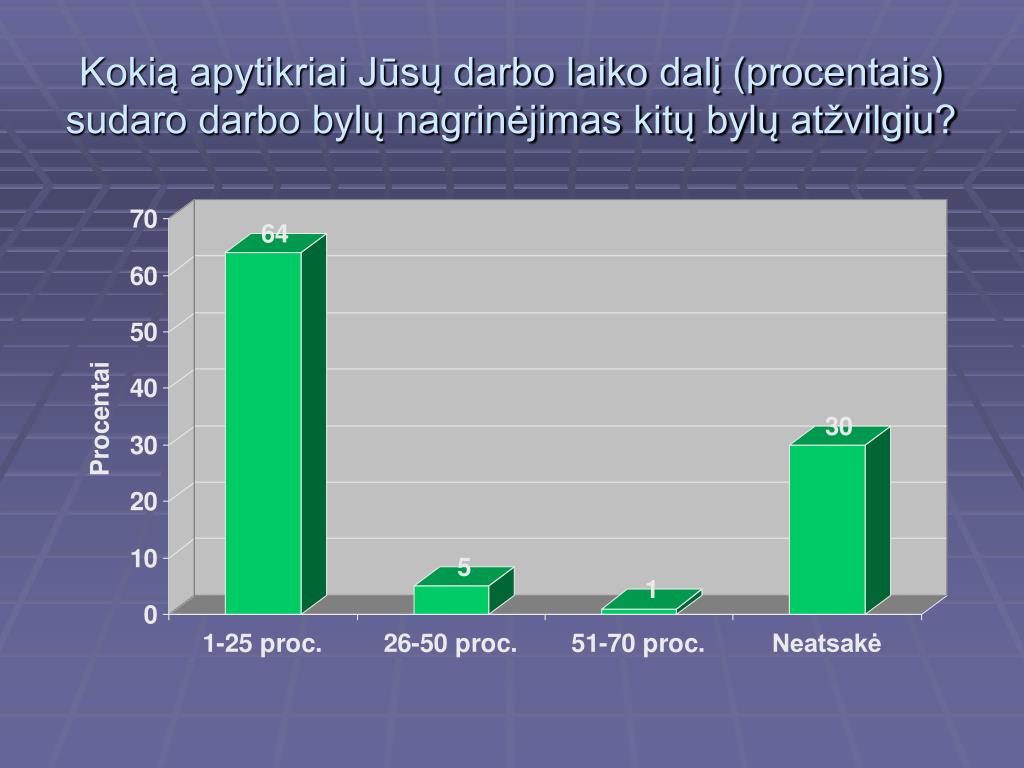 Kokią apytikriai Jūsų darbo laiko dalį (procentais) sudaro darbo bylų nagrinėjimas kitų bylų atžvilgiu?

Procentai

70
60
50
40
30
20
10
0

64
5
1
30

1-25 proc.
26-50 proc.
51-70 proc.
Neatsakė